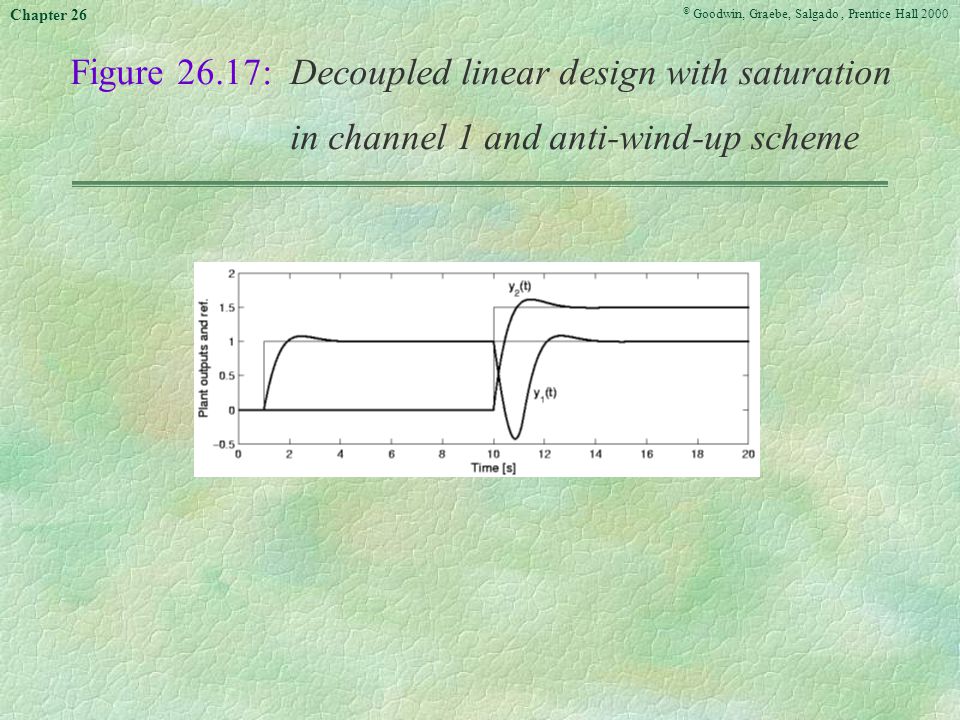 Chapter 26

© Goodwin, Graebe, Salgado , Prentice Hall 2000

Figure 26.17: Decoupled linear design with saturation in channel 1 and anti-wind-up scheme

2
1.5
1
0.5
0
−0.5
Plant outputs and ref.
$y_2(t)$
$y_1(t)$
0 2 4 6 8 10 12 14 16 18 20
Time [s]